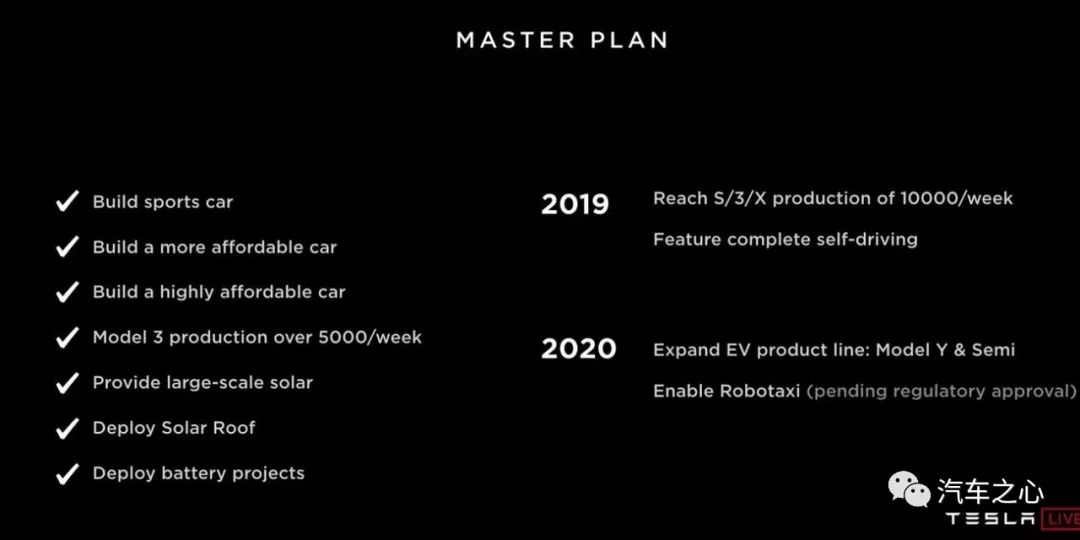 MASTER PLAN

✓ Build sports car

✓ Build a more affordable car

✓ Build a highly affordable car

✓ Model 3 production over 5000/week

✓ Provide large-scale solar

✓ Deploy Solar Roof

✓ Deploy battery projects

2019 Reach S/3/X production of 10000/week

Feature complete self-driving

2020 Expand EV product line: Model Y & Semi

Enable Robotaxi (pending regulatory approval)

汽车之心

TESLA LIVE